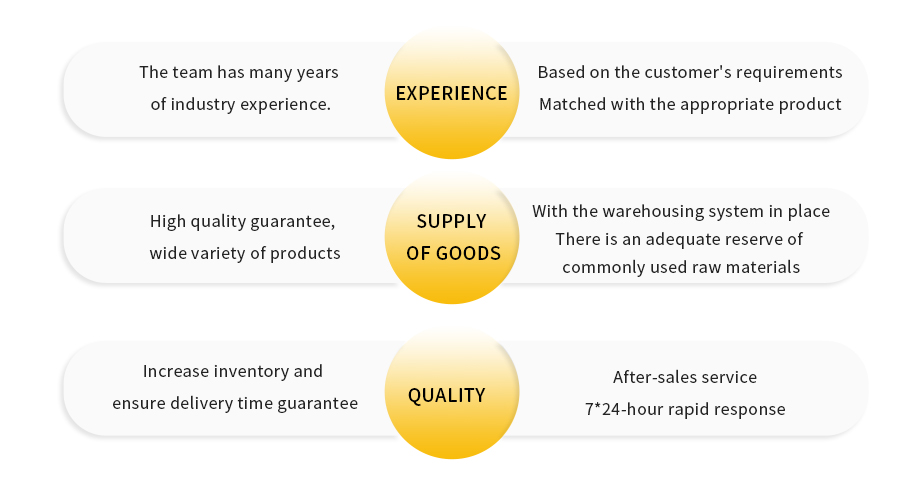 The team has many years of industry experience.

EXPERIENCE

Based on the customer's requirements Matched with the appropriate product

High quality guarantee, wide variety of products

SUPPLY OF GOODS

With the warehousing system in place There is an adequate reserve of commonly used raw materials

Increase inventory and ensure delivery time guarantee

QUALITY

After-sales service 7*24-hour rapid response